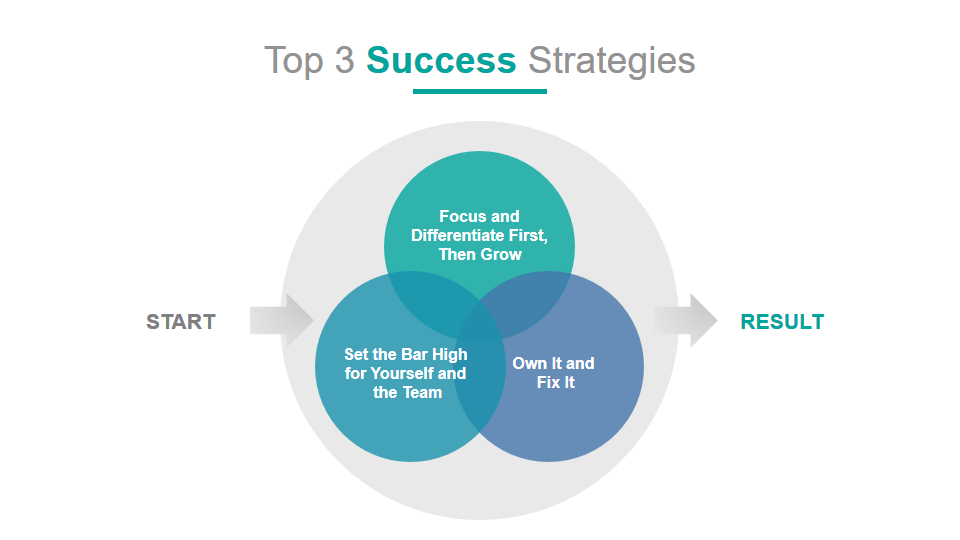 Top 3 Success Strategies

START

Focus and Differentiate First, Then Grow

Set the Bar High for Yourself and the Team

Own It and Fix It

RESULT